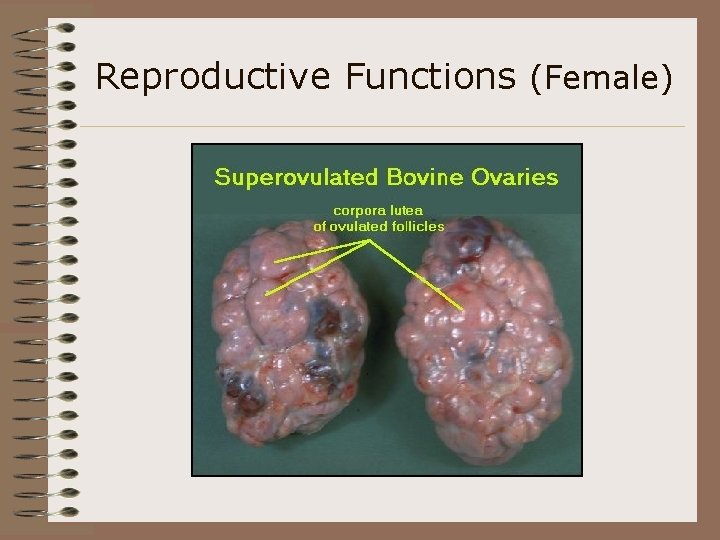 Reproductive Functions (Female)

Superovulated Bovine Ovaries

corpora lutea
of ovulated follicles